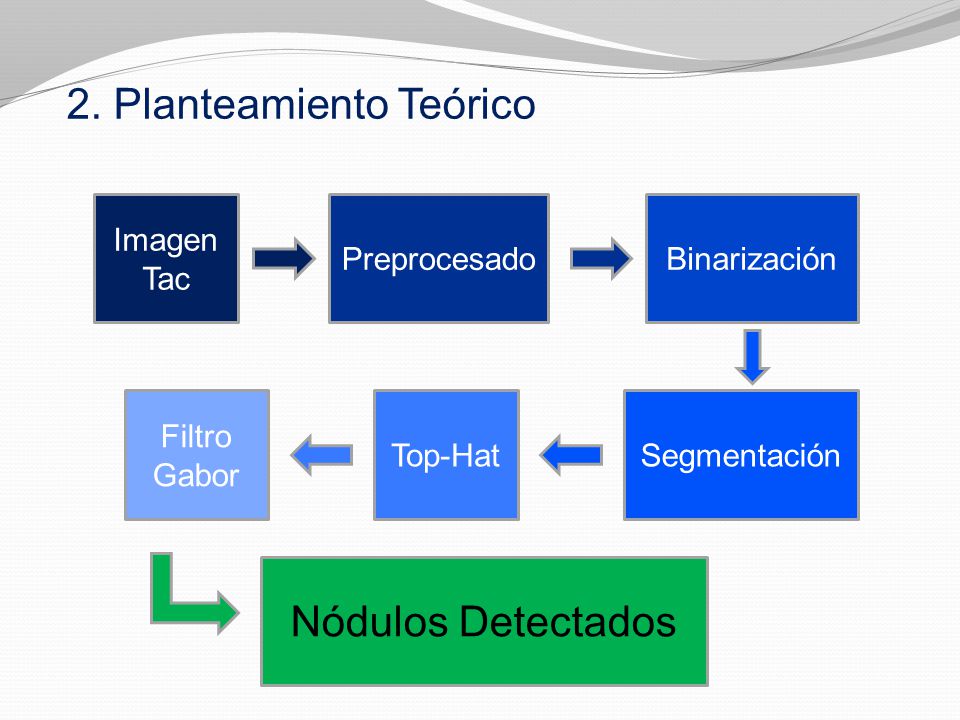 2. Planteamiento Teórico

Imagen Tac

Preprocesado

Binarización

Segmentación

Top-Hat

Filtro Gabor

Nódulos Detectados